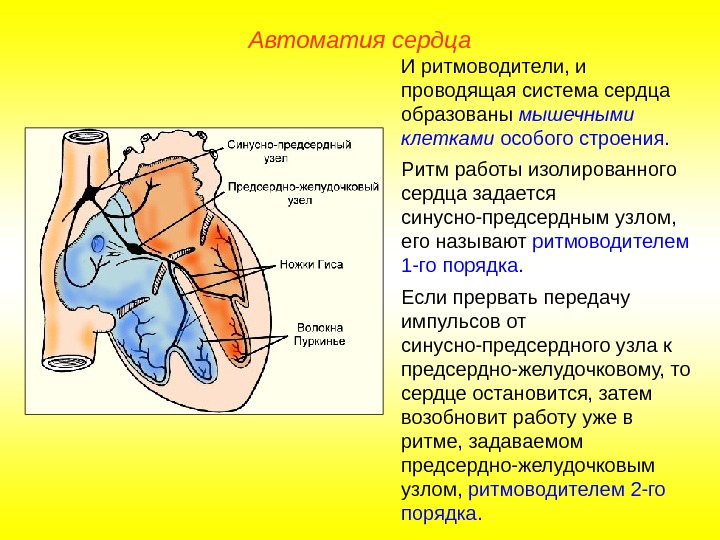 Автоматия сердца

Синусно-предсердный узел

Предсердно-желудочковый узел

Ножки Гиса

Волокна Пуркинье

И ритмоводители, и проводящая система сердца образованы мышечными клетками особого строения.

Ритм работы изолированного сердца задается синусно-предсердным узлом, его называют ритмоводителем 1-го порядка.

Если прервать передачу импульсов от синусно-предсердного узла к предсердно-желудочковому, то сердце остановится, затем возобновит работу уже в ритме, задаваемом предсердно-желудочковым узлом, ритмоводителем 2-го порядка.